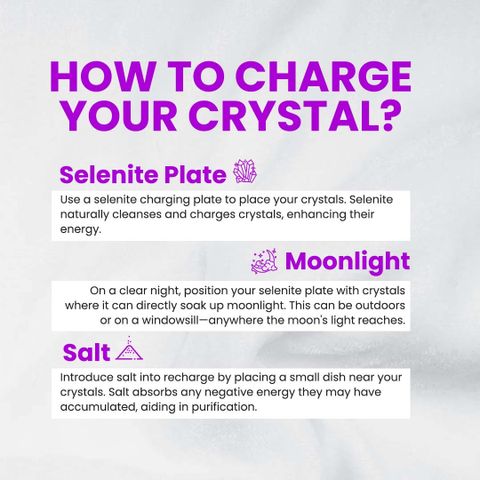 HOW TO CHARGE YOUR CRYSTAL?

Selenite Plate

Use a selenite charging plate to place your crystals. Selenite naturally cleanses and charges crystals, enhancing their energy.

Moonlight

On a clear night, position your selenite plate with crystals where it can directly soak up moonlight. This can be outdoors or on a windowsill—anywhere the moon's light reaches.

Salt

Introduce salt into recharge by placing a small dish near your crystals. Salt absorbs any negative energy they may have accumulated, aiding in purification.